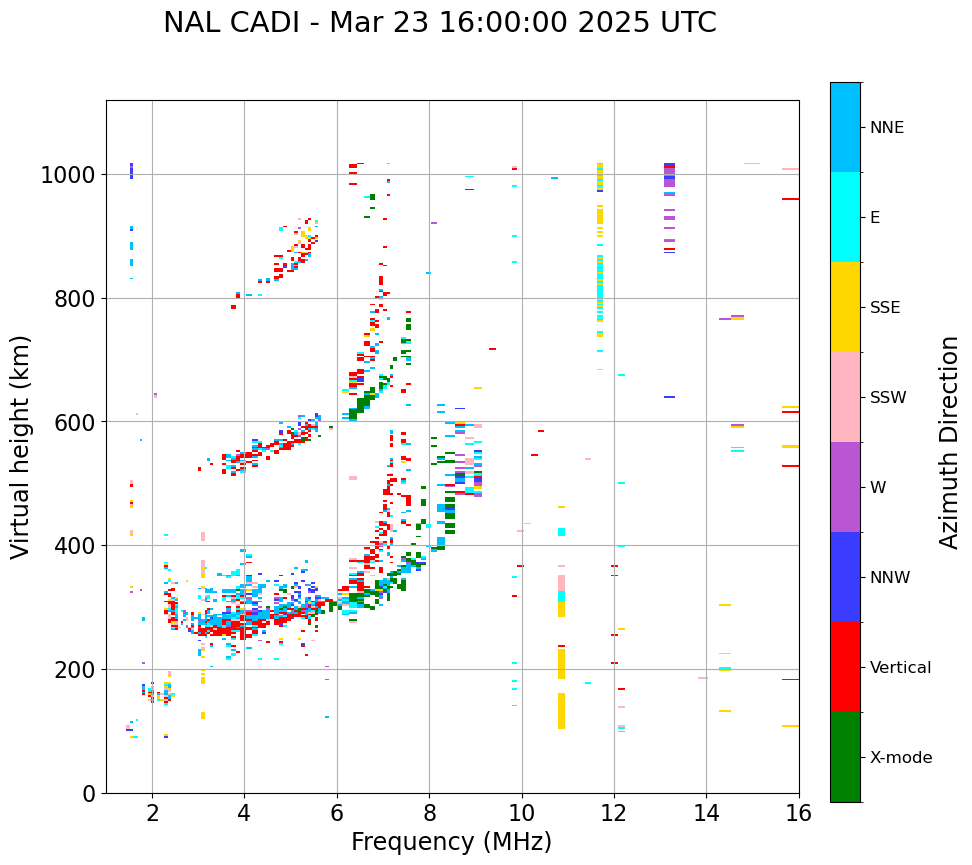 NAL CADI - Mar 23 16:00:00 2025 UTC

Virtual height (km)

1000
800
600
400
200
0

2
4
6
8
10
12
14
16

Frequency (MHz)

NNE
E
SSE
SSW
W
NNW
Vertical
X-mode

Azimuth Direction